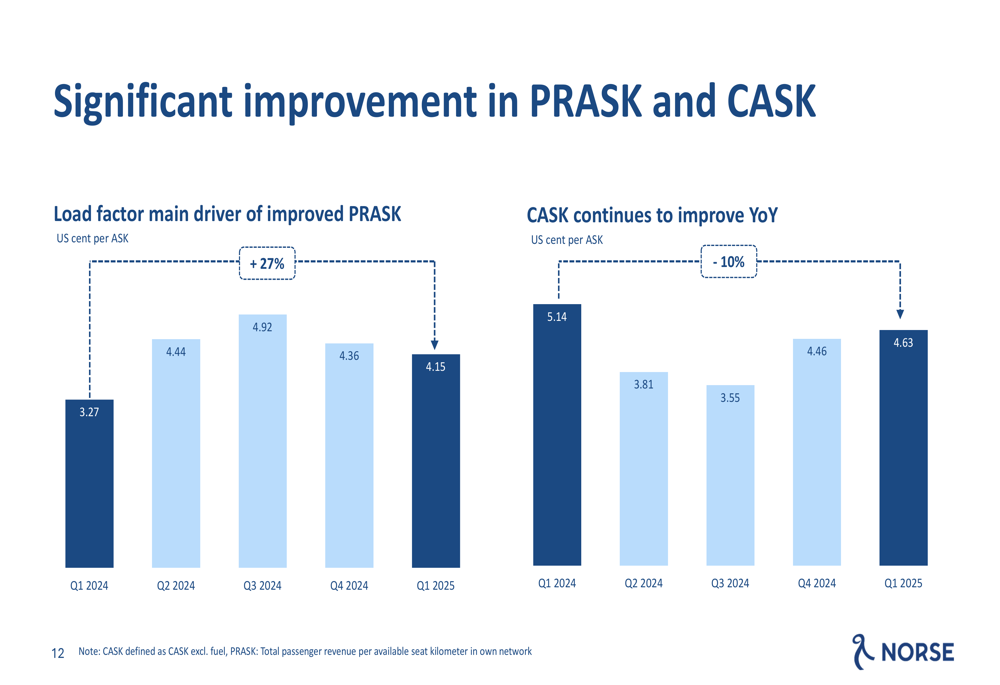 Significant improvement in PRASK and CASK

Load factor main driver of improved PRASK
US cent per ASK

+ 27%

3.27
4.44
4.92
4.36
4.15

Q1 2024
Q2 2024
Q3 2024
Q4 2024
Q1 2025

CASK continues to improve YoY
US cent per ASK

- 10%

5.14
3.81
3.55
4.46
4.63

Q1 2024
Q2 2024
Q3 2024
Q4 2024
Q1 2025

12 Note: CASK defined as CASK excl. fuel, PRASK: Total passenger revenue per available seat kilometer in own network

NORSE